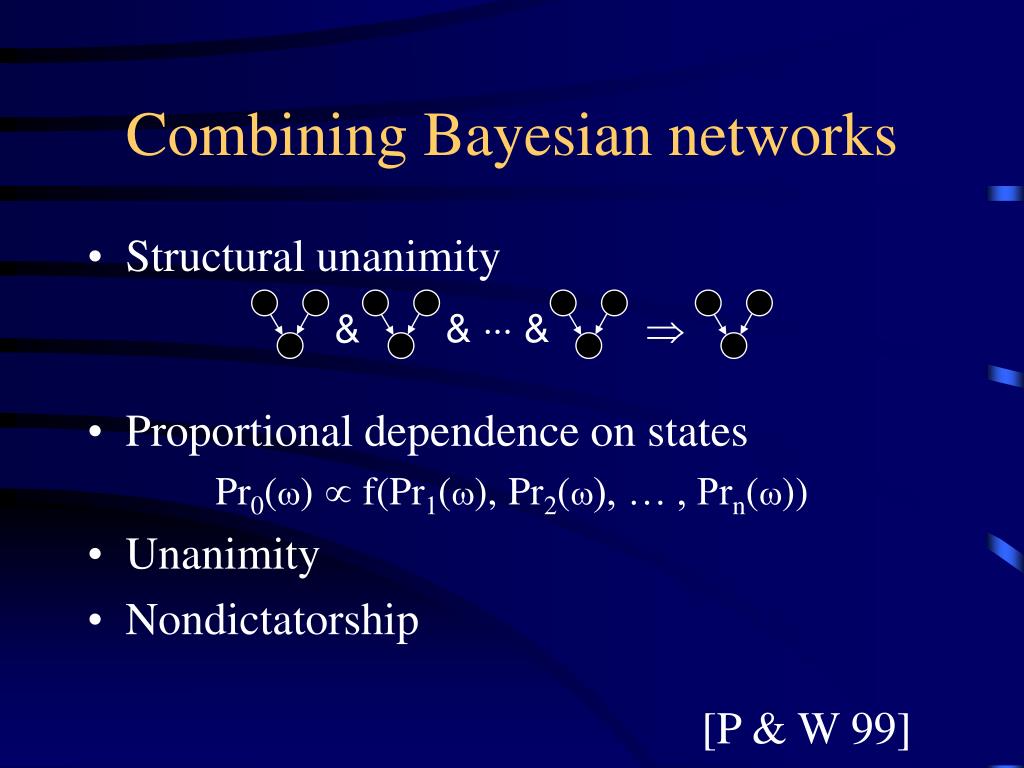 Combining Bayesian networks

• Structural unanimity

& & ··· & $\Rightarrow$

• Proportional dependence on states

$Pr_0(\omega) \propto f(Pr_1(\omega), Pr_2(\omega), \ldots, Pr_n(\omega))$

• Unanimity

• Nondictatorship

[P & W 99]